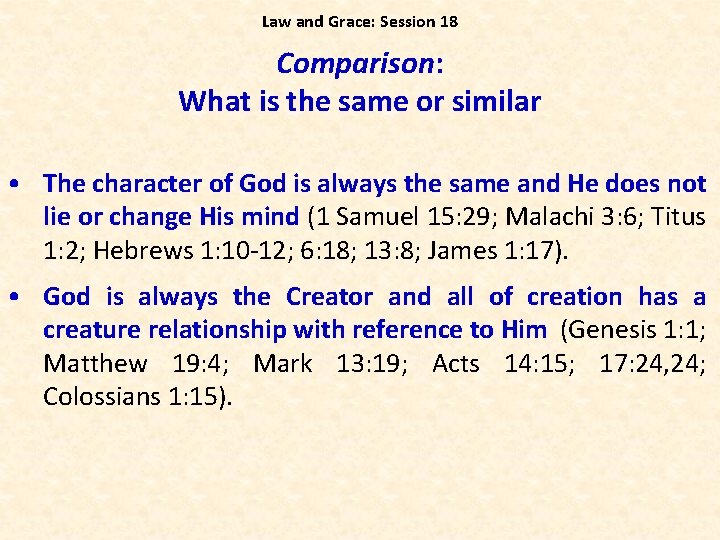 Law and Grace: Session 18

Comparison:
What is the same or similar

• The character of God is always the same and He does not lie or change His mind (1 Samuel 15:29; Malachi 3:6; Titus 1:2; Hebrews 1:10-12; 6:18; 13:8; James 1:17).

• God is always the Creator and all of creation has a creature relationship with reference to Him (Genesis 1:1; Matthew 19:4; Mark 13:19; Acts 14:15; 17:24,24; Colossians 1:15).